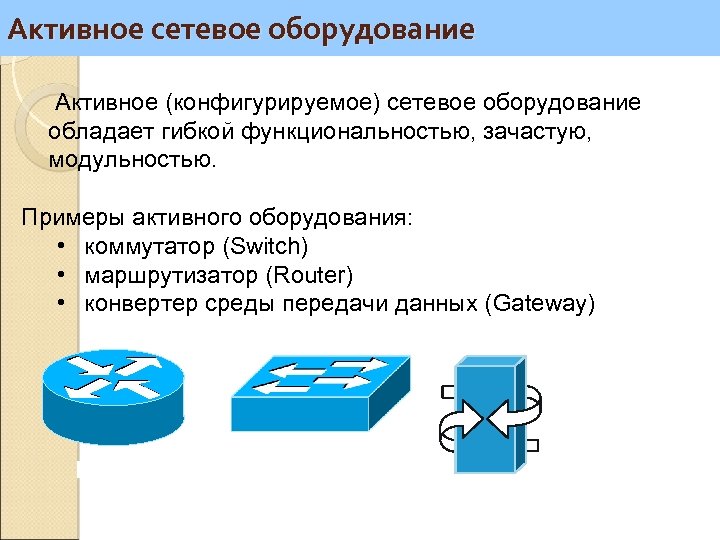 Активное сетевое оборудование

Активное (конфигурируемое) сетевое оборудование обладает гибкой функциональностью, зачастую, модульностью.

Примеры активного оборудования:
• коммутатор (Switch)
• маршрутизатор (Router)
• конвертер среды передачи данных (Gateway)